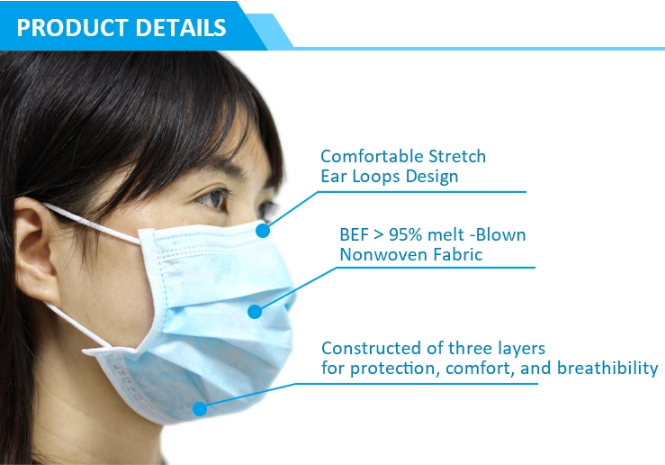 PRODUCT DETAILS

Comfortable Stretch
Ear Loops Design

BEF > 95% melt -Blown
Nonwoven Fabric

Constructed of three layers
for protection, comfort, and breathibility